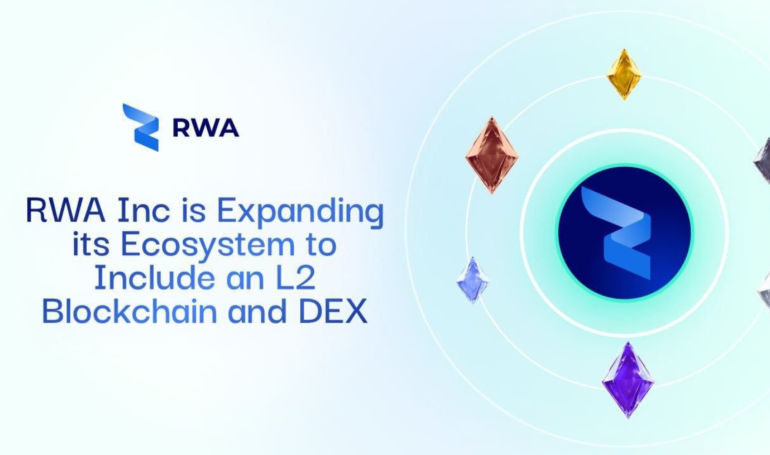 RWA

RWA Inc is Expanding its Ecosystem to Include an L2 Blockchain and DEX